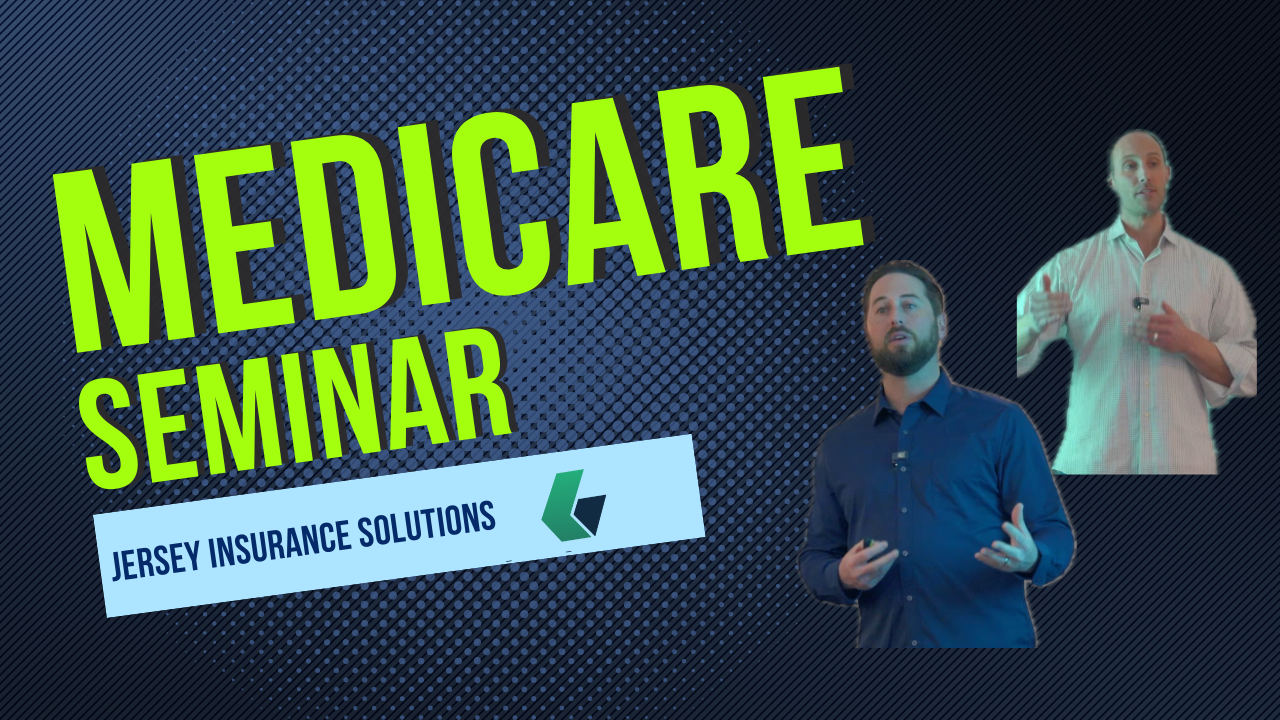 MEDICARE
SEMINAR

JERSEY INSURANCE SOLUTIONS